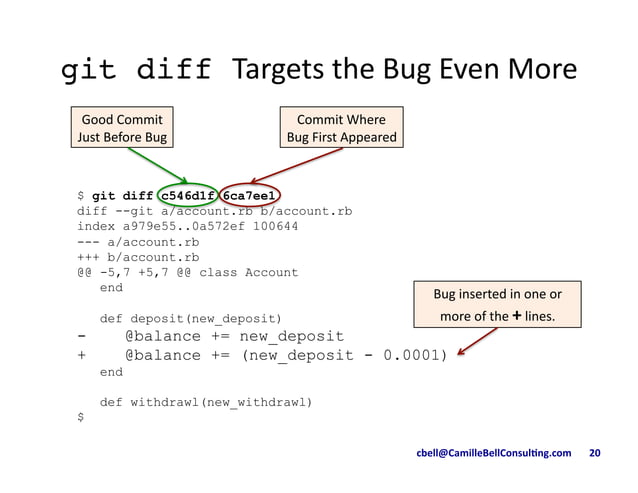 git diff Targets the Bug Even More

Good Commit Just Before Bug

Commit Where Bug First Appeared

$ git diff c546d1f 6ca7ee1
diff --git a/account.rb b/account.rb
index a979e55..0a572ef 100644
--- a/account.rb
+++ b/account.rb
@@ -5,7 +5,7 @@ class Account
   end

   def deposit(new_deposit)
-     @balance += new_deposit
+     @balance += (new_deposit - 0.0001)
   end

   def withdrawl(new_withdrawl)
$

Bug inserted in one or more of the + lines.

cbell@CamilleBellConsulting.com 20